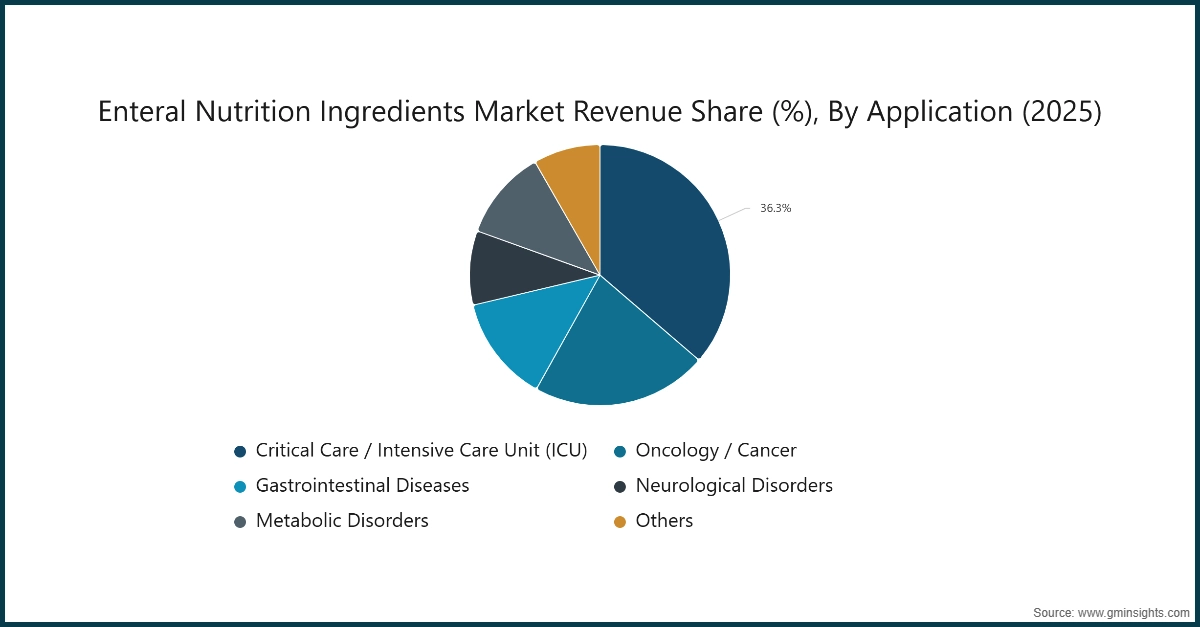 Enteral Nutrition Ingredients Market Revenue Share (%), By Application (2025)

36.3%

Critical Care / Intensive Care Unit (ICU)
Oncology / Cancer
Gastrointestinal Diseases
Neurological Disorders
Metabolic Disorders
Others

Source: www.gminsights.com